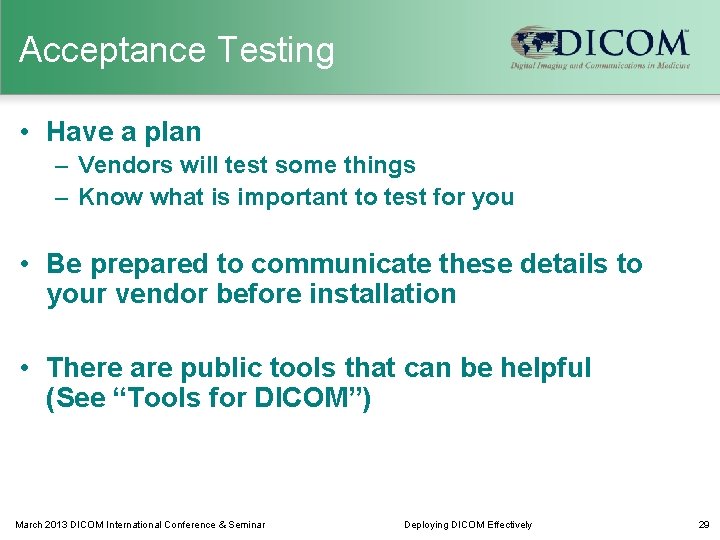 Acceptance Testing

DICOM™
Digital Imaging and Communications in Medicine

• Have a plan
– Vendors will test some things
– Know what is important to test for you

• Be prepared to communicate these details to your vendor before installation

• There are public tools that can be helpful (See “Tools for DICOM”)

March 2013 DICOM International Conference & Seminar

Deploying DICOM Effectively

29